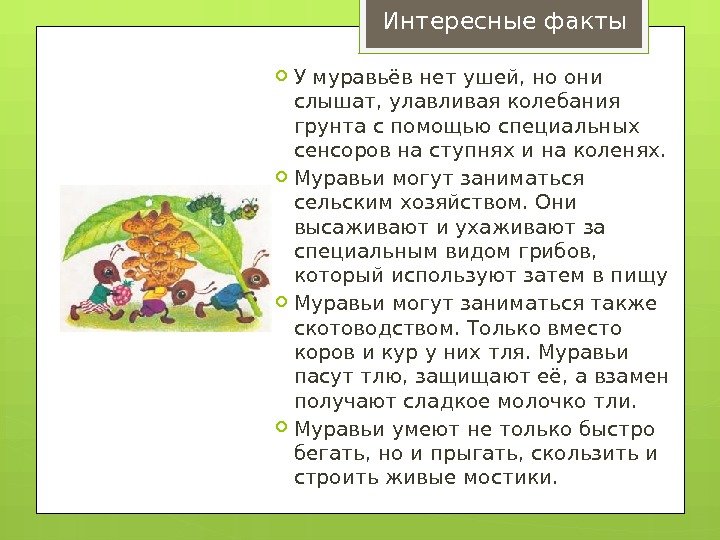 Интересные факты

У муравьёв нет ушей, но они слышат, улавливая колебания грунта с помощью специальных сенсоров на ступнях и на коленях.

Муравьи могут заниматься сельским хозяйством. Они высаживают и ухаживают за специальным видом грибов, который используют затем в пищу

Муравьи могут заниматься также скотоводством. Только вместо коров и кур у них тля. Муравьи пасут тлю, защищают её, а взамен получают сладкое молочко тли.

Муравьи умеют не только быстро бегать, но и прыгать, скользить и строить живые мостики.